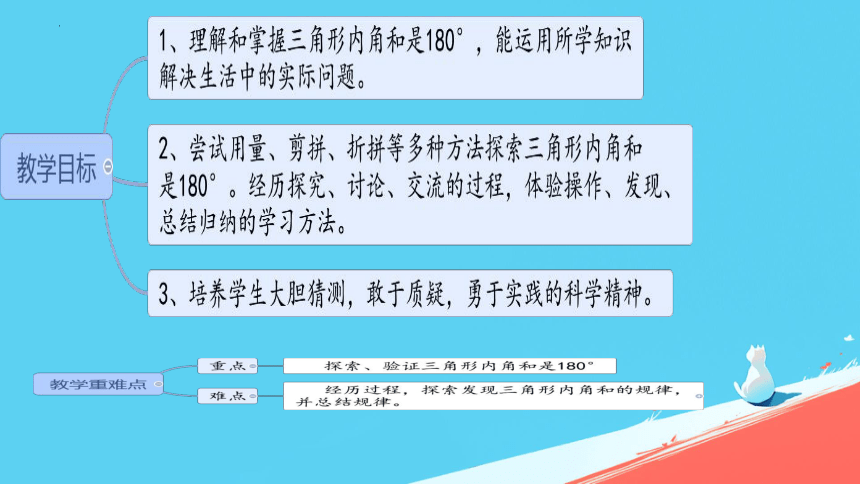 教学目标

1、理解和掌握三角形内角和是180°，能运用所学知识解决生活中的实际问题。

2、尝试用量、剪拼、折拼等多种方法探索三角形内角和是180°。经历探究、讨论、交流的过程，体验操作、发现、总结归纳的学习方法。

3、培养学生大胆猜测，敢于质疑，勇于实践的科学精神。

教学重难点

重点

探索、验证三角形内角和是180°

难点

经历过程，探索发现三角形内角和的规律，并总结规律。